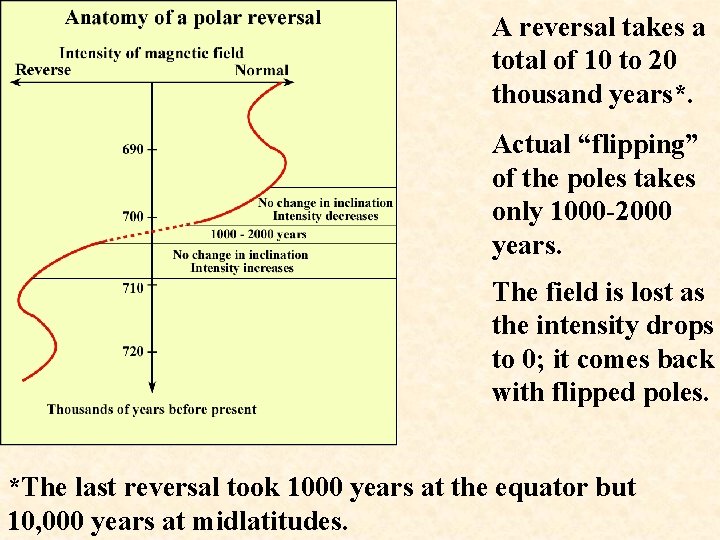 Anatomy of a polar reversal

Intensity of magnetic field

Reverse

Normal

690

700

710

720

No change in inclination
Intensity decreases

1000 - 2000 years

No change in inclination
Intensity increases

Thousands of years before present

A reversal takes a total of 10 to 20 thousand years*.

Actual “flipping” of the poles takes only 1000-2000 years.

The field is lost as the intensity drops to 0; it comes back with flipped poles.

*The last reversal took 1000 years at the equator but 10,000 years at midlatitudes.